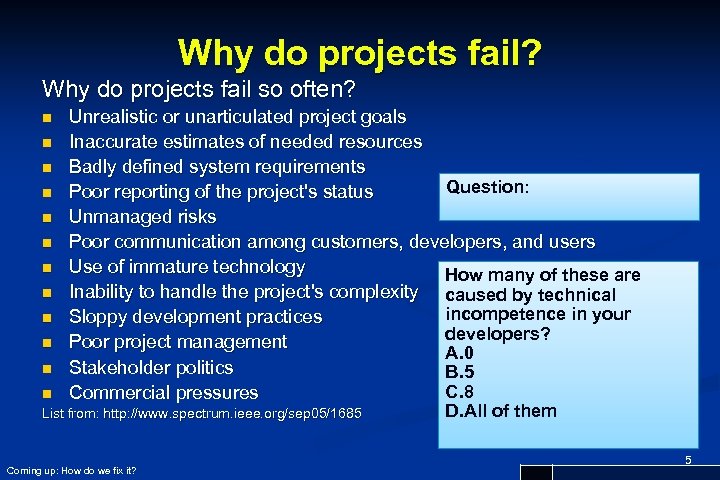 Why do projects fail?

Why do projects fail so often?

- Unrealistic or unarticulated project goals
- Inaccurate estimates of needed resources
- Badly defined system requirements
- Poor reporting of the project's status
- Unmanaged risks
- Poor communication among customers, developers, and users
- Use of immature technology
- Inability to handle the project's complexity
- Sloppy development practices
- Poor project management
- Stakeholder politics
- Commercial pressures

List from: http://www.spectrum.ieee.org/sep05/1685

Question:

How many of these are caused by technical incompetence in your developers?
A.0
B.5
C.8
D.All of them

5

Coming up: How do we fix it?